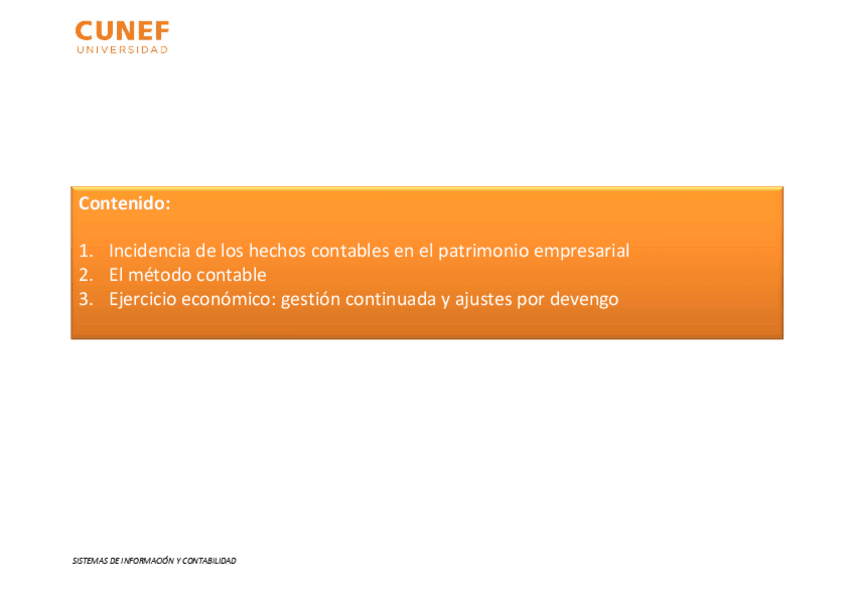 CUNEF
UNIVERSIDAD

Contenido:

1. Incidencia de los hechos contables en el patrimonio empresarial
2. El método contable
3. Ejercicio económico: gestión continuada y ajustes por devengo

SISTEMAS DE INFORMACIÓN Y CONTABILIDAD